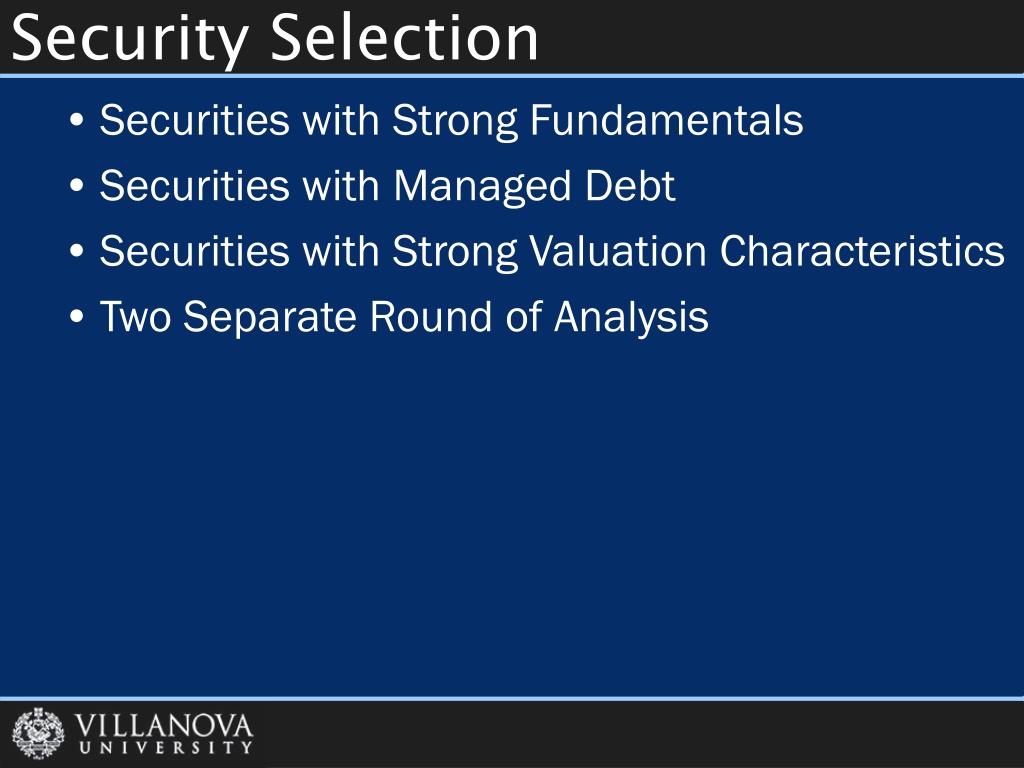 Security Selection

• Securities with Strong Fundamentals
• Securities with Managed Debt
• Securities with Strong Valuation Characteristics
• Two Separate Round of Analysis

VILLANOVA
UNIVERSITY